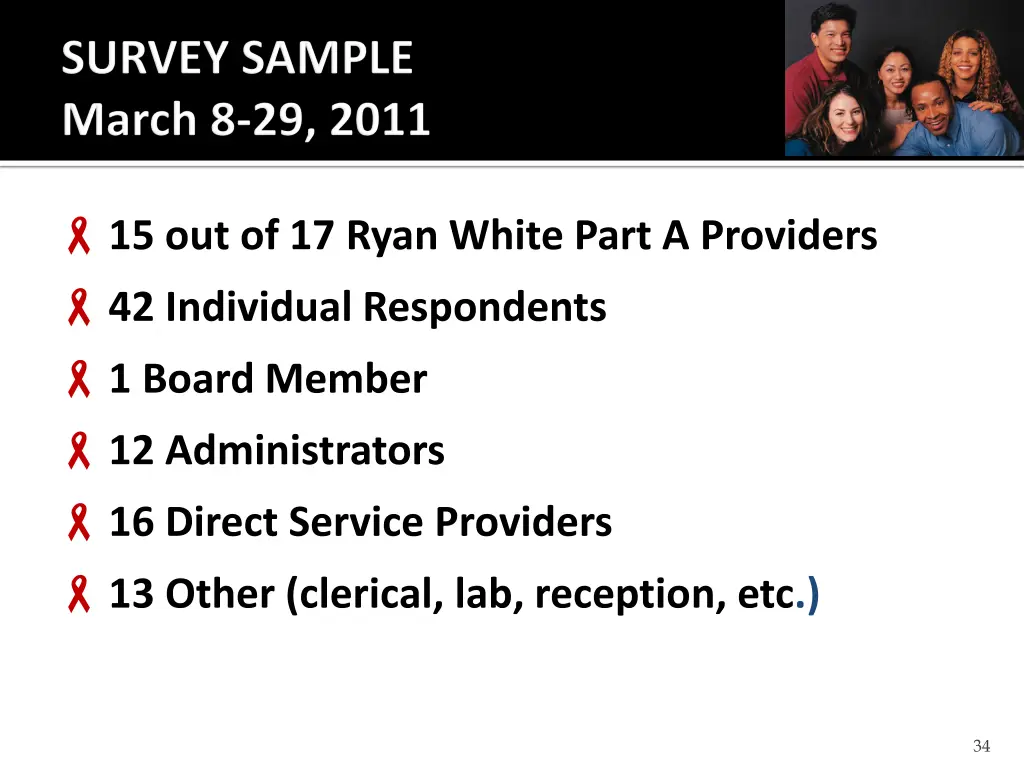 SURVEY SAMPLE
March 8-29, 2011

15 out of 17 Ryan White Part A Providers

42 Individual Respondents

1 Board Member

12 Administrators

16 Direct Service Providers

13 Other (clerical, lab, reception, etc.)

34